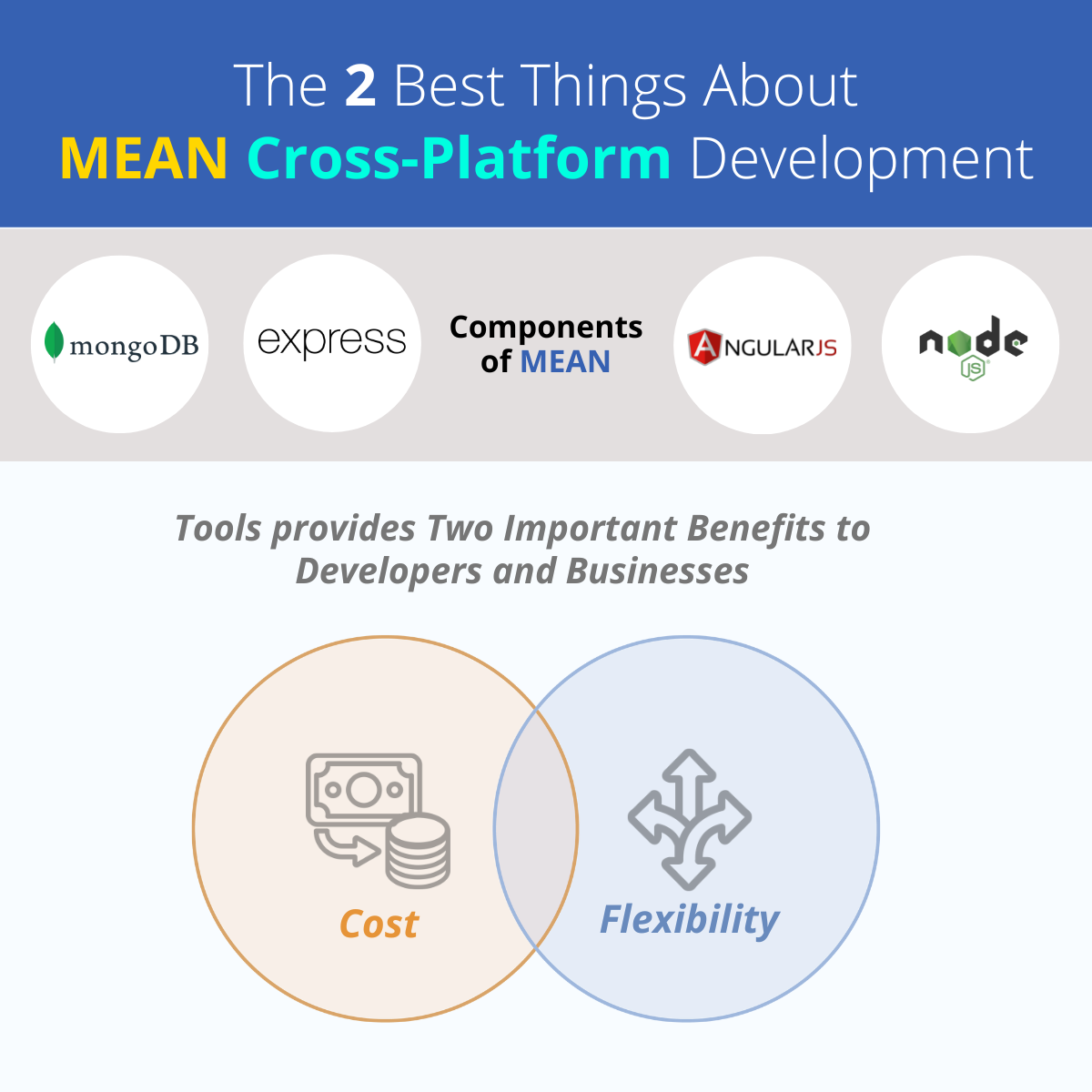 The 2 Best Things About
MEAN Cross-Platform Development

mongoDB

express

Components of MEAN

ANGULARJS

node JS

Tools provides Two Important Benefits to Developers and Businesses

Cost

Flexibility